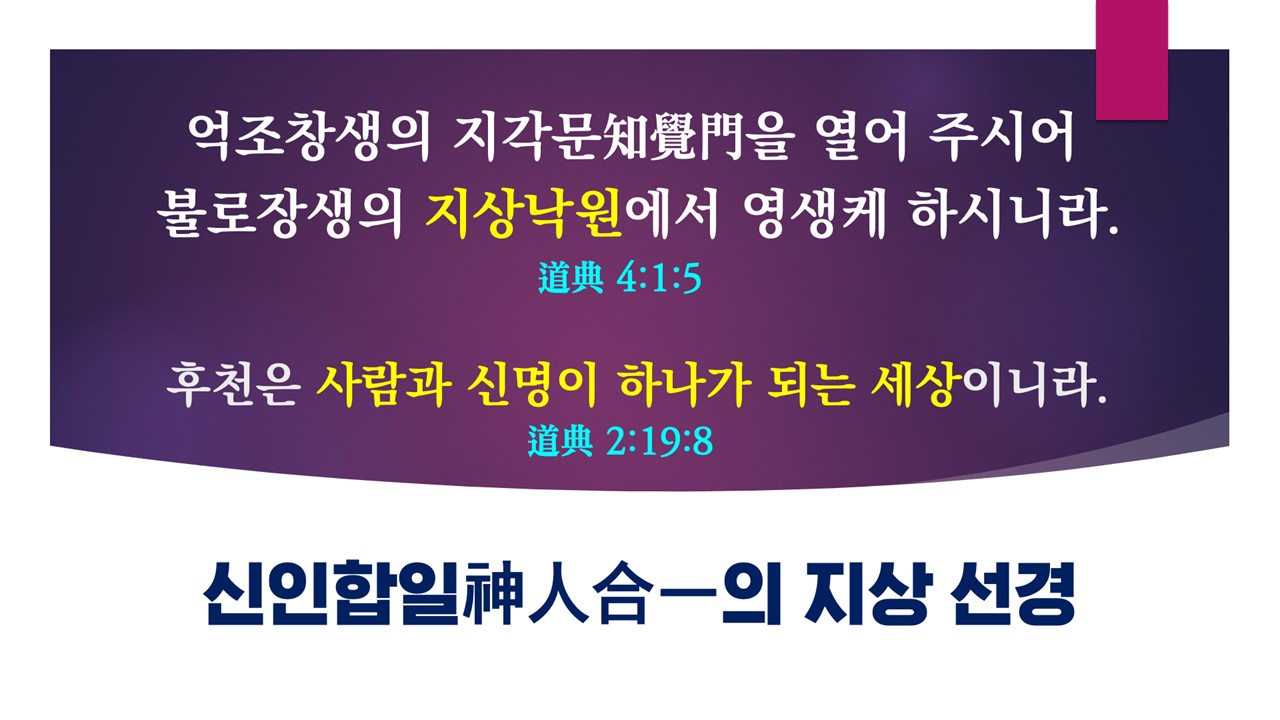 억조창생의 지각문知覺門을 열어 주시어
불로장생의 지상낙원에서 영생케 하시니라.
道典 4:1:5

후천은 사람과 신명이 하나가 되는 세상이니라.
道典 2:19:8

신인합일神人合一의 지상 선경